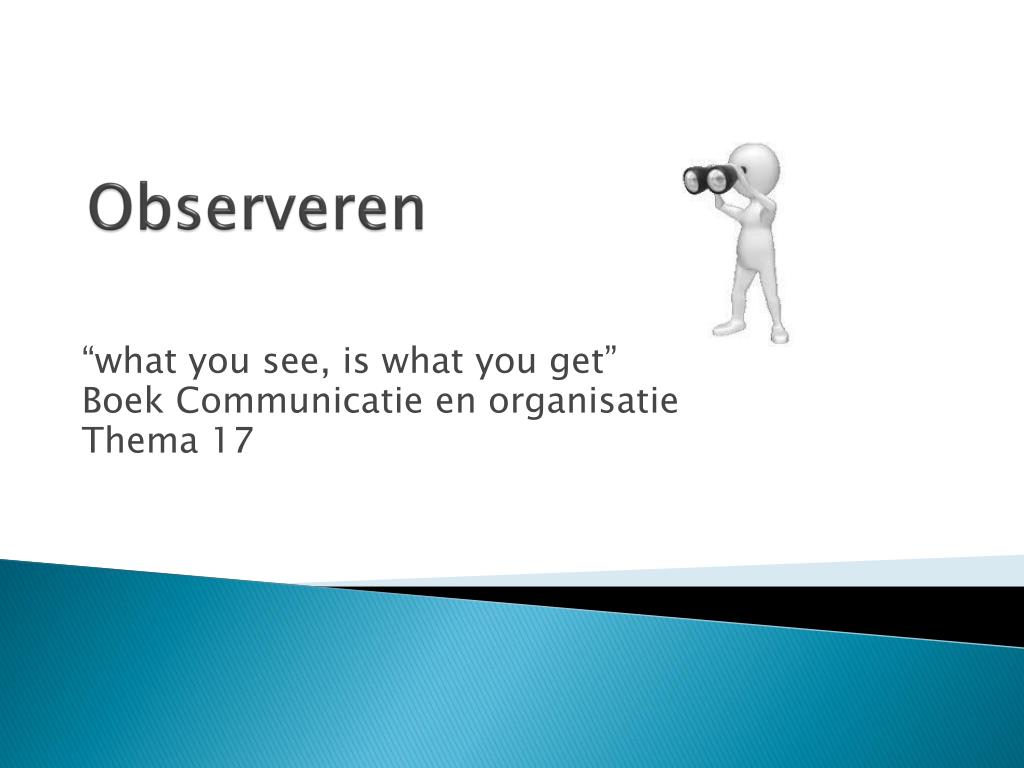 Observeren

“what you see, is what you get”
Boek Communicatie en organisatie
Thema 17